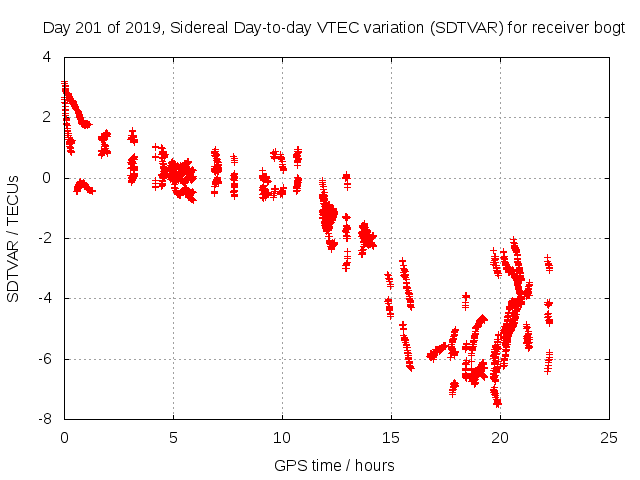 Day 201 of 2019, Sidereal Day-to-day VTEC variation (SDTVAR) for receiver bogt

SDTVAR / TECUs

4
2
0
-2
-4
-6
-8

0
5
10
15
20
25

GPS time / hours